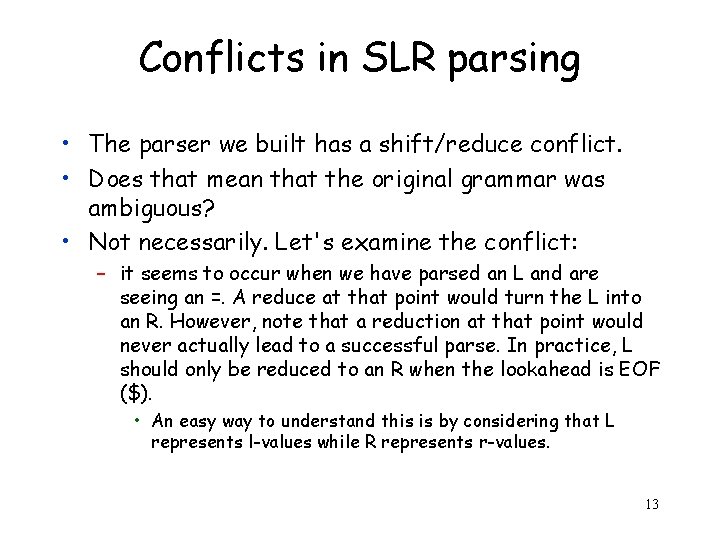 Conflicts in SLR parsing

• The parser we built has a shift/reduce conflict.
• Does that mean that the original grammar was ambiguous?
• Not necessarily. Let's examine the conflict:
  – it seems to occur when we have parsed an L and are seeing an =. A reduce at that point would turn the L into an R. However, note that a reduction at that point would never actually lead to a successful parse. In practice, L should only be reduced to an R when the lookahead is EOF ($).
    • An easy way to understand this is by considering that L represents l-values while R represents r-values.

13